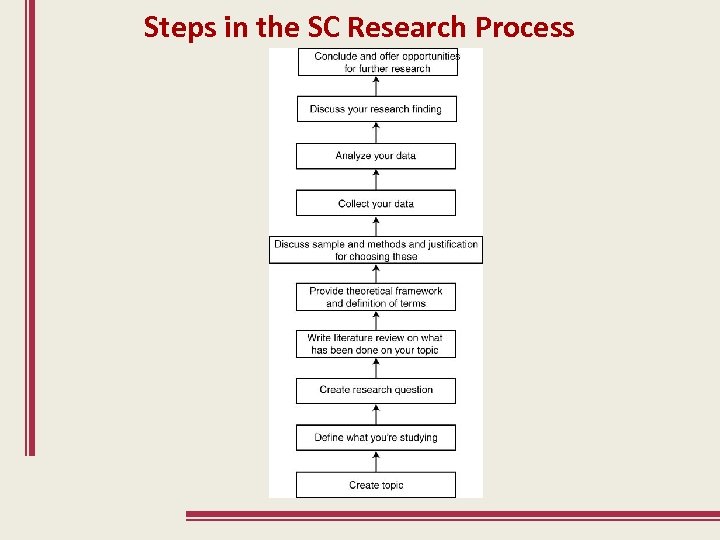 Steps in the SC Research Process

Conclude and offer opportunities for further research

Discuss your research finding

Analyze your data

Collect your data

Discuss sample and methods and justification for choosing these

Provide theoretical framework and definition of terms

Write literature review on what has been done on your topic

Create research question

Define what you're studying

Create topic